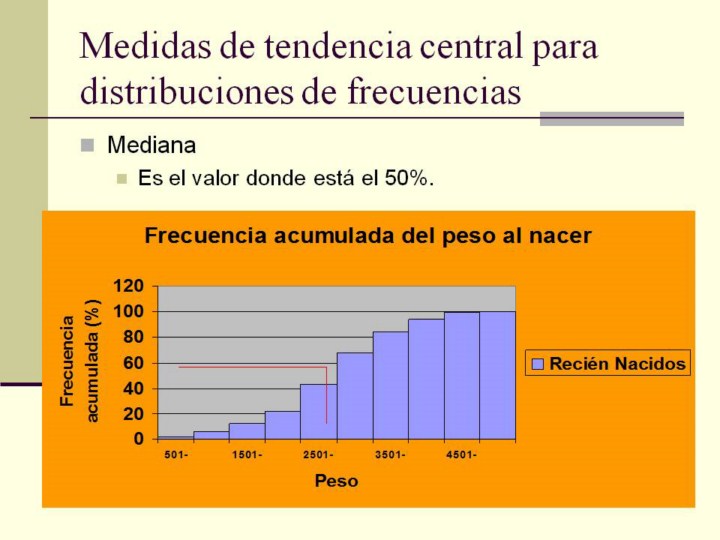 Medidas de tendencia central para distribuciones de frecuencias

Mediana

Es el valor donde está el 50%.

Frecuencia acumulada del peso al nacer

Frecuencia acumulada (%)

120
100
80
60
40
20
0

501-
1501-
2501-
3501-
4501-

Peso

Recién Nacidos